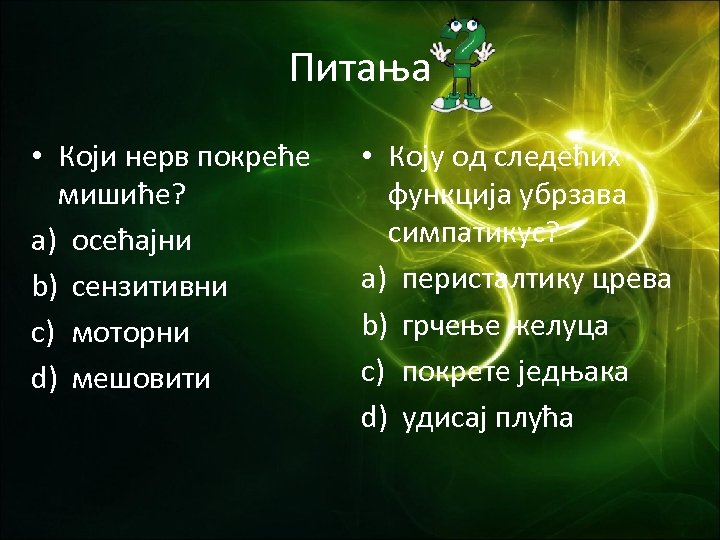 Питања

• Који нерв покреће мишиће?
a) осећајни
b) сензитивни
c) моторни
d) мешовити

• Коју од следећих функција убрзава симпатикус?
a) перисталтику црева
b) грчење желуца
c) покрете једњака
d) удисај плућа